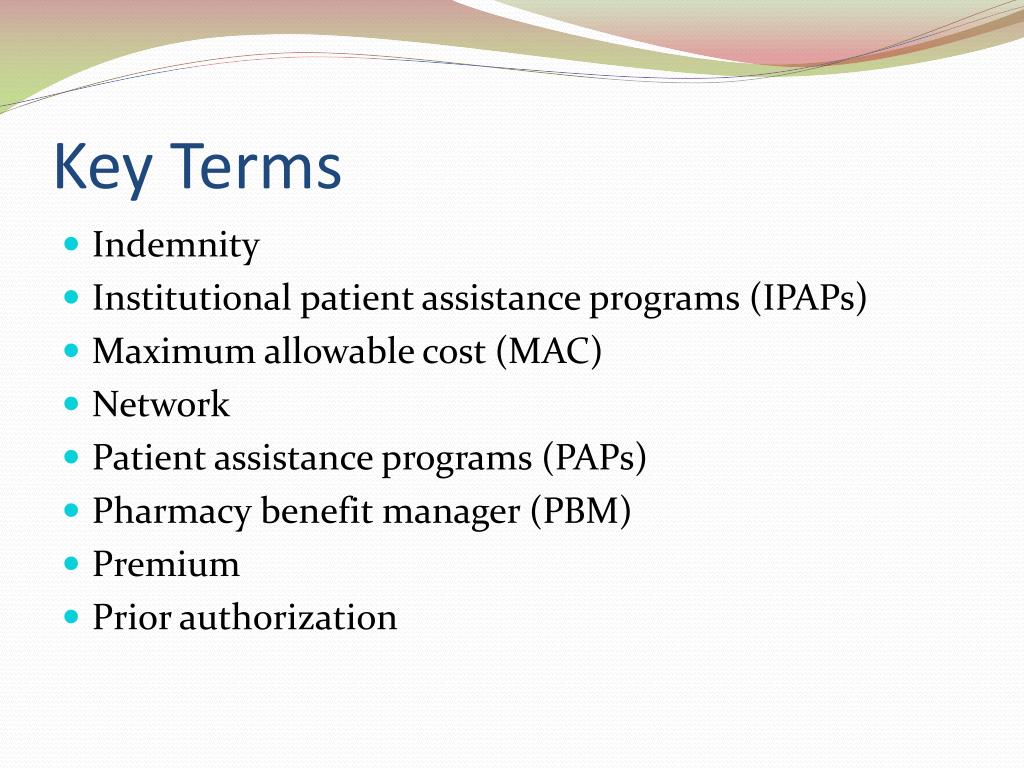 Key Terms

- Indemnity
- Institutional patient assistance programs (IPAPs)
- Maximum allowable cost (MAC)
- Network
- Patient assistance programs (PAPs)
- Pharmacy benefit manager (PBM)
- Premium
- Prior authorization